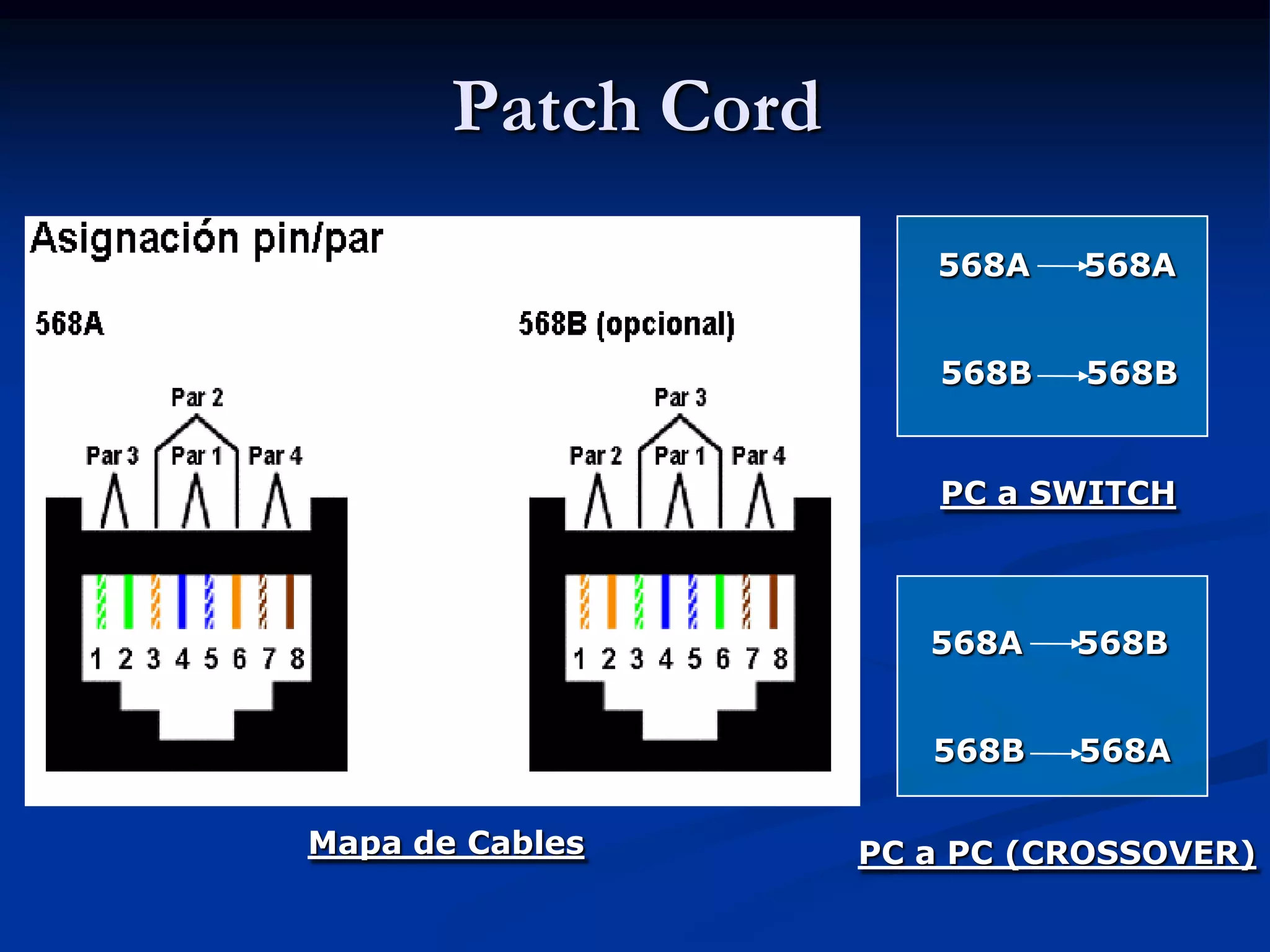 Patch Cord

Asignación pin/par

568A

Par 2

Par 3 Par 1 Par 4

1 2 3 4 5 6 7 8

568B (opcional)

Par 3

Par 2 Par 1 Par 4

1 2 3 4 5 6 7 8

Mapa de Cables

568A → 568A

568B → 568B

PC a SWITCH

568A → 568B

568B → 568A

PC a PC (CROSSOVER)